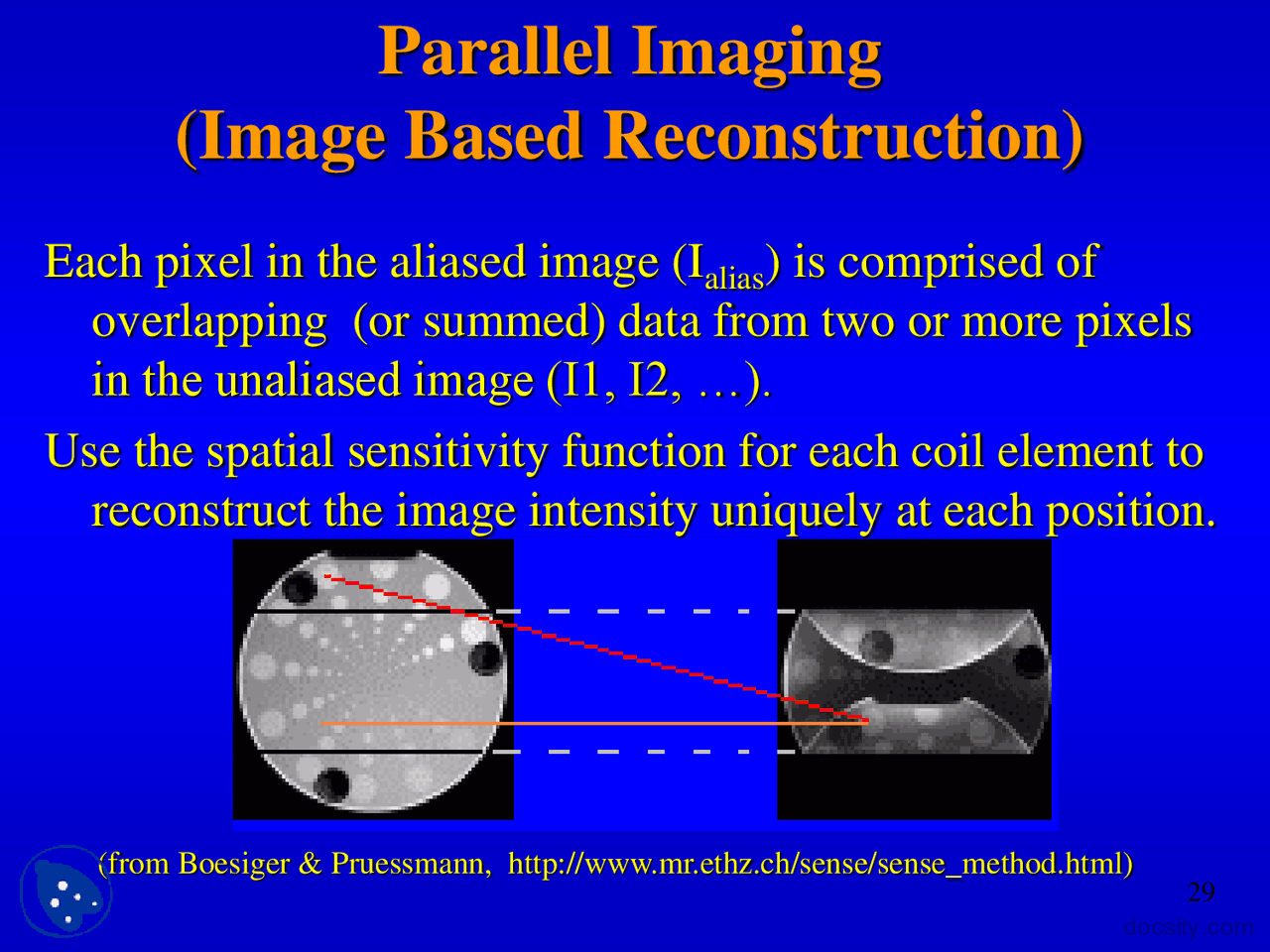 Parallel Imaging
(Image Based Reconstruction)

Each pixel in the aliased image ($I_{alias}$) is comprised of overlapping (or summed) data from two or more pixels in the unaliased image (I1, I2, …).

Use the spatial sensitivity function for each coil element to reconstruct the image intensity uniquely at each position.

(from Boesiger & Pruessmann, http://www.mr.ethz.ch/sense/sense_method.html)

29

docsity.com